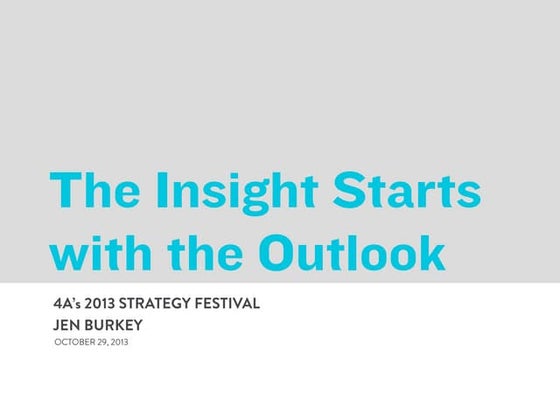 The Insight Starts with the Outlook

4A's 2013 STRATEGY FESTIVAL
JEN BURKEY
OCTOBER 29, 2013